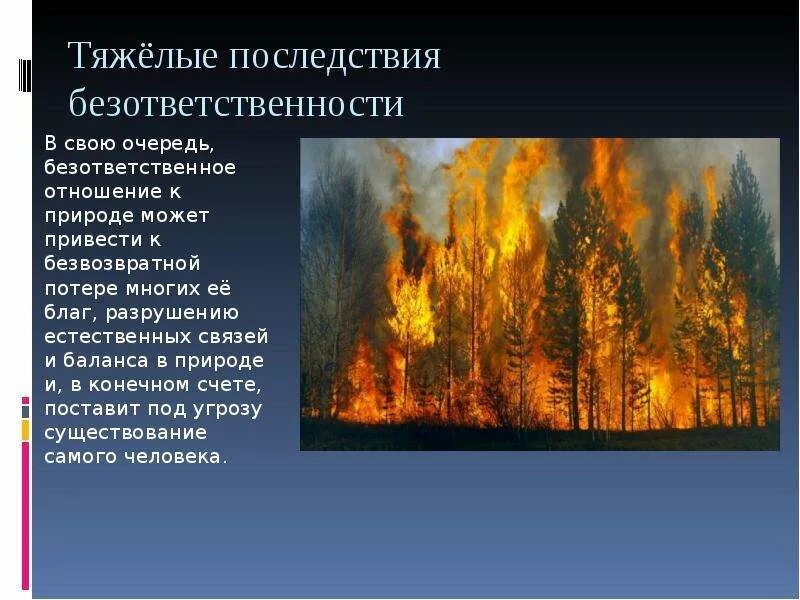 Тяжёлые последствия безответственности

В свою очередь, безответственное отношение к природе может привести к безвозвратной потере многих её благ, разрушению естественных связей и баланса в природе и, в конечном счете, поставит под угрозу существование самого человека.